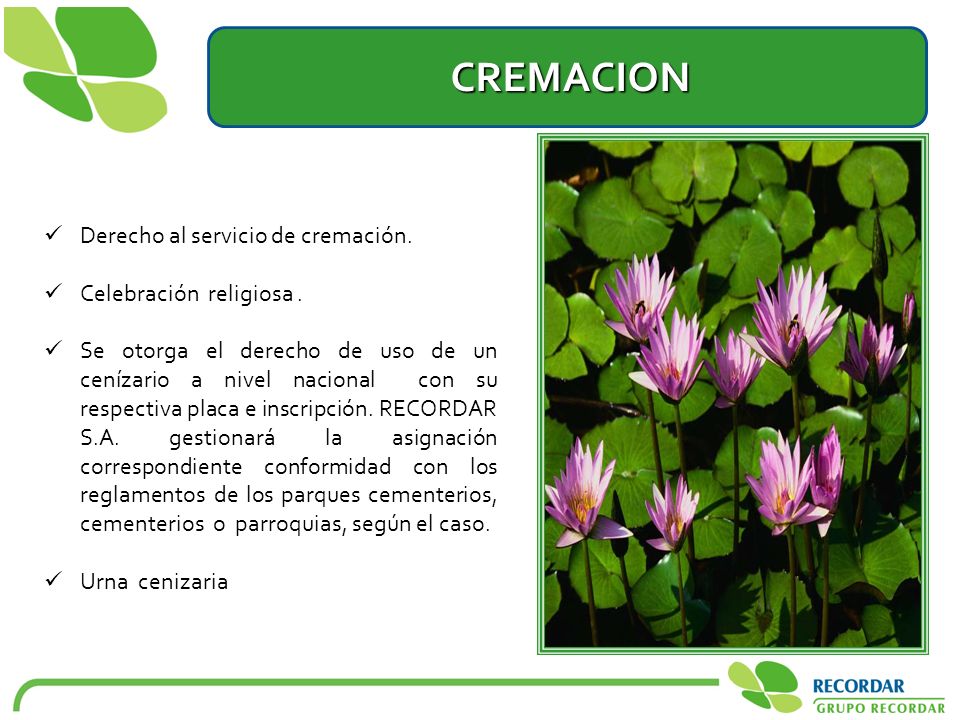 CREMACION

✓ Derecho al servicio de cremación.

✓ Celebración religiosa .

✓ Se otorga el derecho de uso de un cenízario a nivel nacional con su respectiva placa e inscripción. RECORDAR S.A. gestionará la asignación correspondiente conformidad con los reglamentos de los parques cementerios, cementerios o parroquias, según el caso.

✓ Urna cenizaria

RECORDAR
GRUPO RECORDAR